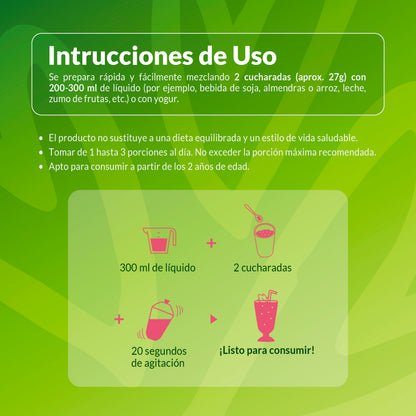 Intrucciones de Uso

Se prepara rápida y fácilmente mezclando 2 cucharadas (aprox. 27g) con 200-300 ml de líquido (por ejemplo, bebida de soja, almendras o arroz, leche, zumo de frutas, etc.) o con yogur.

• El producto no sustituye a una dieta equilibrada y un estilo de vida saludable.
• Tomar de 1 hasta 3 porciones al día. No exceder la porción máxima recomendada.
• Apto para consumir a partir de los 2 años de edad.

300 ml de líquido
+
2 cucharadas
+
20 segundos de agitación
¡Listo para consumir!